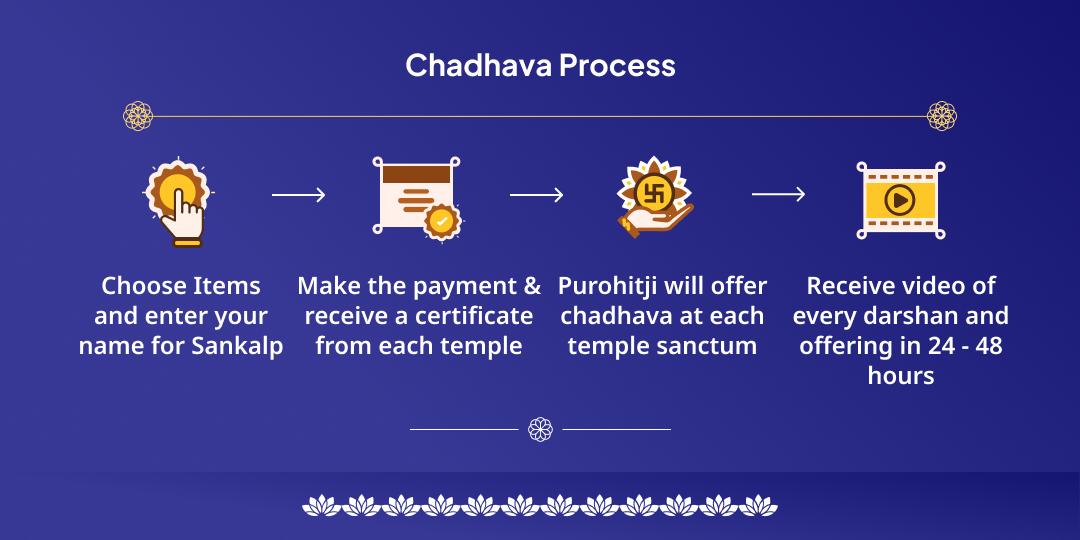 Chadhava Process

Choose Items and enter your name for Sankalp

Make the payment & receive a certificate from each temple

Purohitji will offer chadhava at each temple sanctum

Receive video of every darshan and offering in 24 - 48 hours